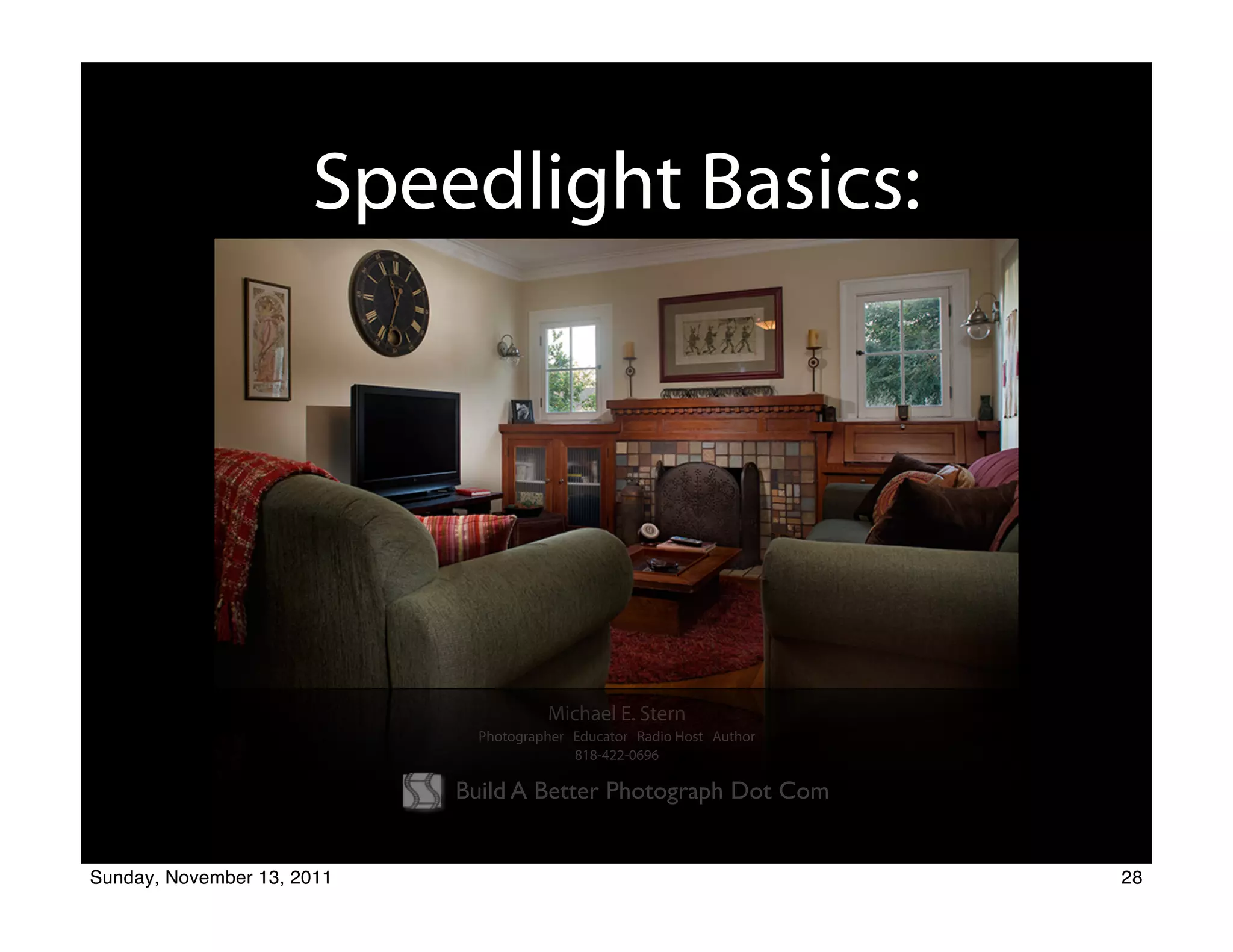 Speedlight Basics:

Michael E. Stern
Photographer Educator Radio Host Author
818-422-0696

Build A Better Photograph Dot Com

Sunday, November 13, 2011

28